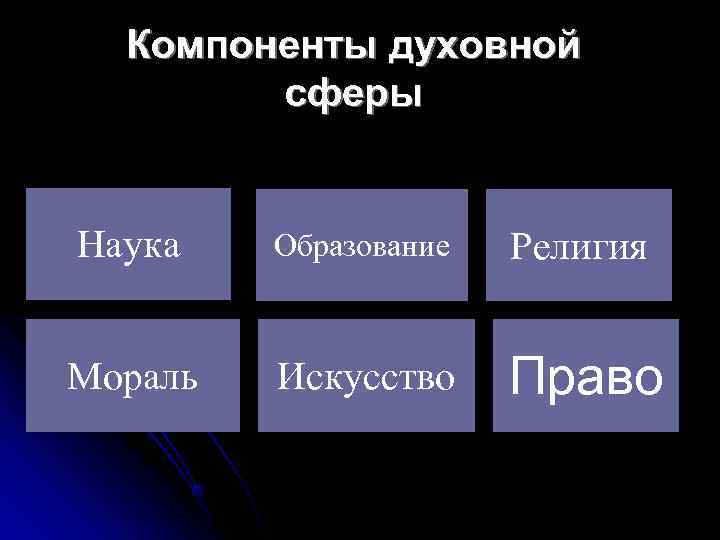 Компоненты духовной сферы

Наука

Образование

Религия

Мораль

Искусство

Право